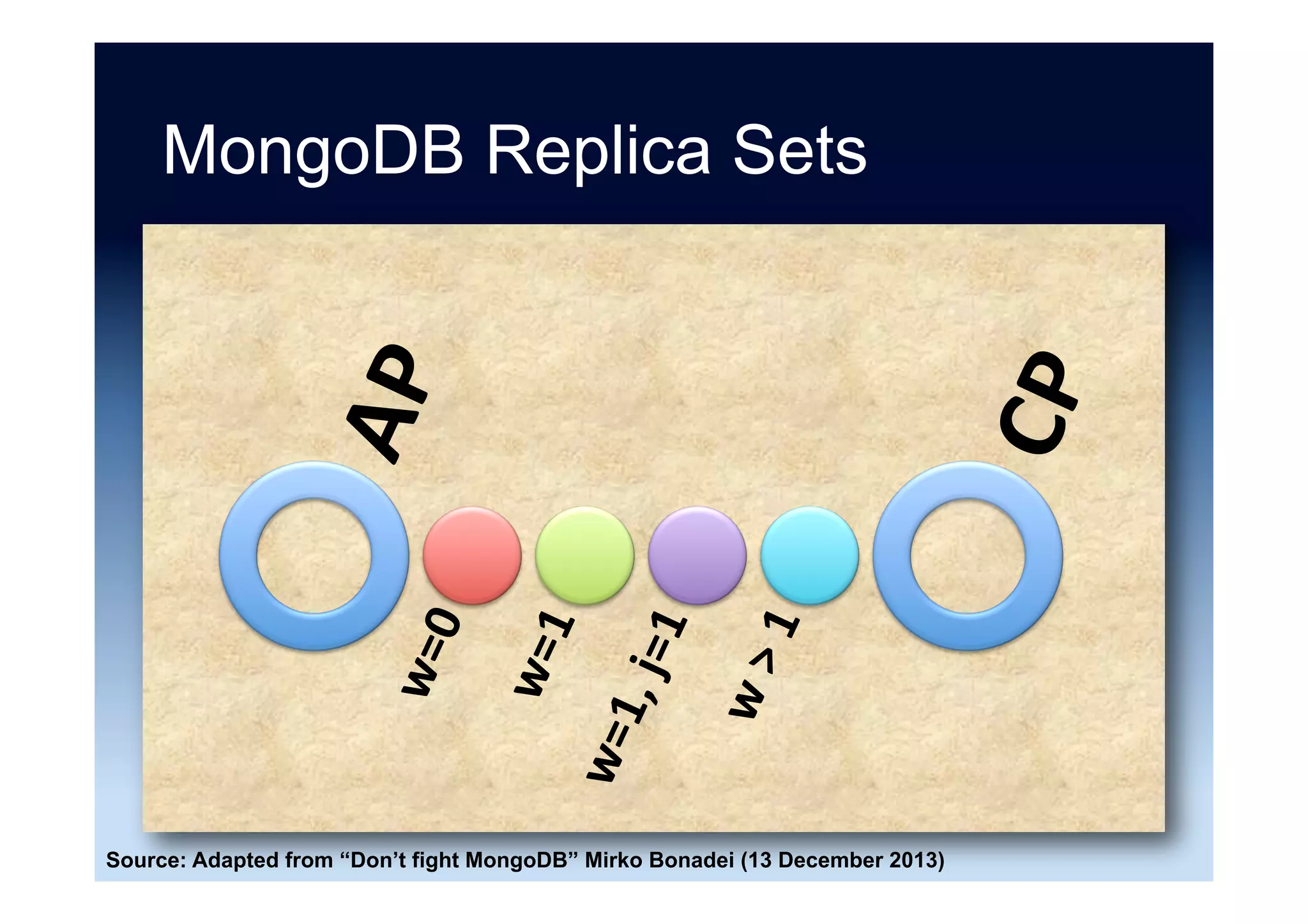 MongoDB Replica Sets

AP

CP

w=0

w=1

w=1, j=1

w > 1

Source: Adapted from “Don’t fight MongoDB” Mirko Bonadei (13 December 2013)